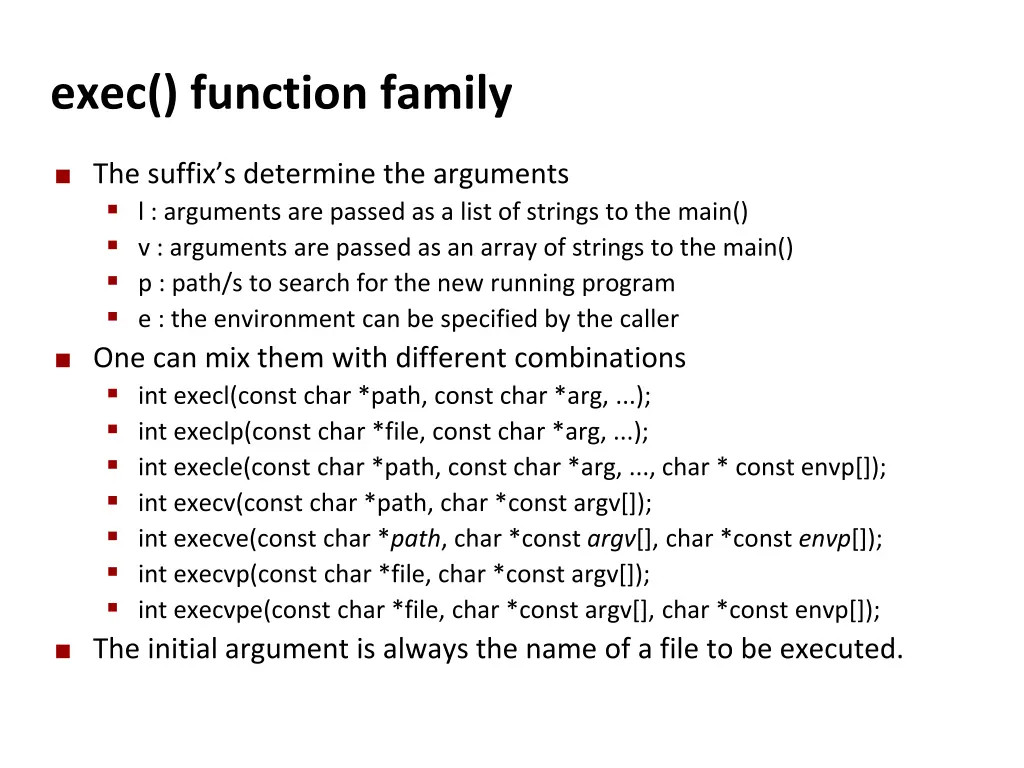 exec() function family

- The suffix’s determine the arguments
  - l : arguments are passed as a list of strings to the main()
  - v : arguments are passed as an array of strings to the main()
  - p : path/s to search for the new running program
  - e : the environment can be specified by the caller
- One can mix them with different combinations
  - int execl(const char *path, const char *arg, ...);
  - int execlp(const char *file, const char *arg, ...);
  - int execle(const char *path, const char *arg, ..., char * const envp[]);
  - int execv(const char *path, char *const argv[]);
  - int execve(const char *path, char *const argv[], char *const envp[]);
  - int execvp(const char *file, char *const argv[]);
  - int execvpe(const char *file, char *const argv[], char *const envp[]);
- The initial argument is always the name of a file to be executed.